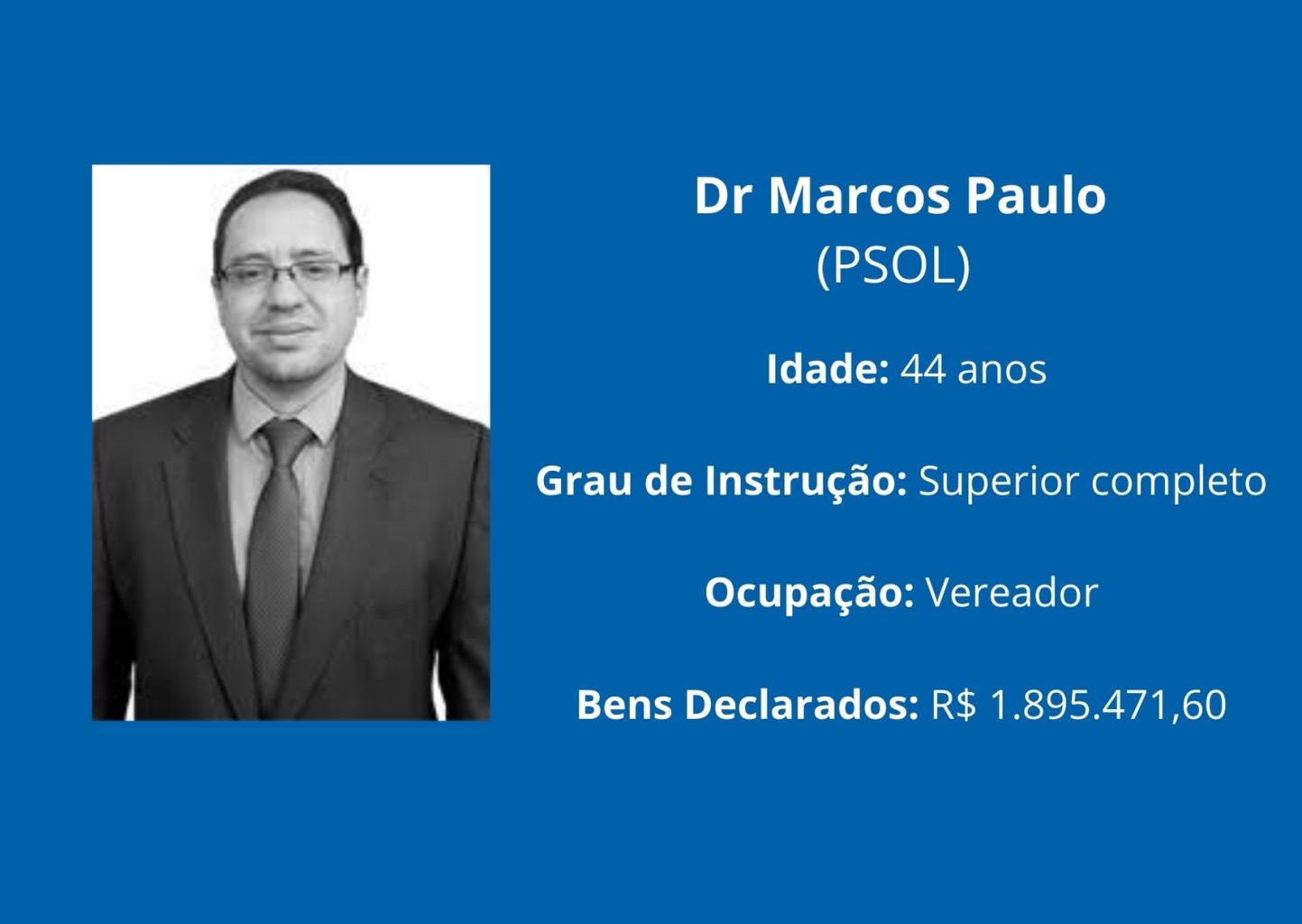 Dr Marcos Paulo
(PSOL)

Idade: 44 anos

Grau de Instrução: Superior completo

Ocupação: Vereador

Bens Declarados: R$ 1.895.471,60